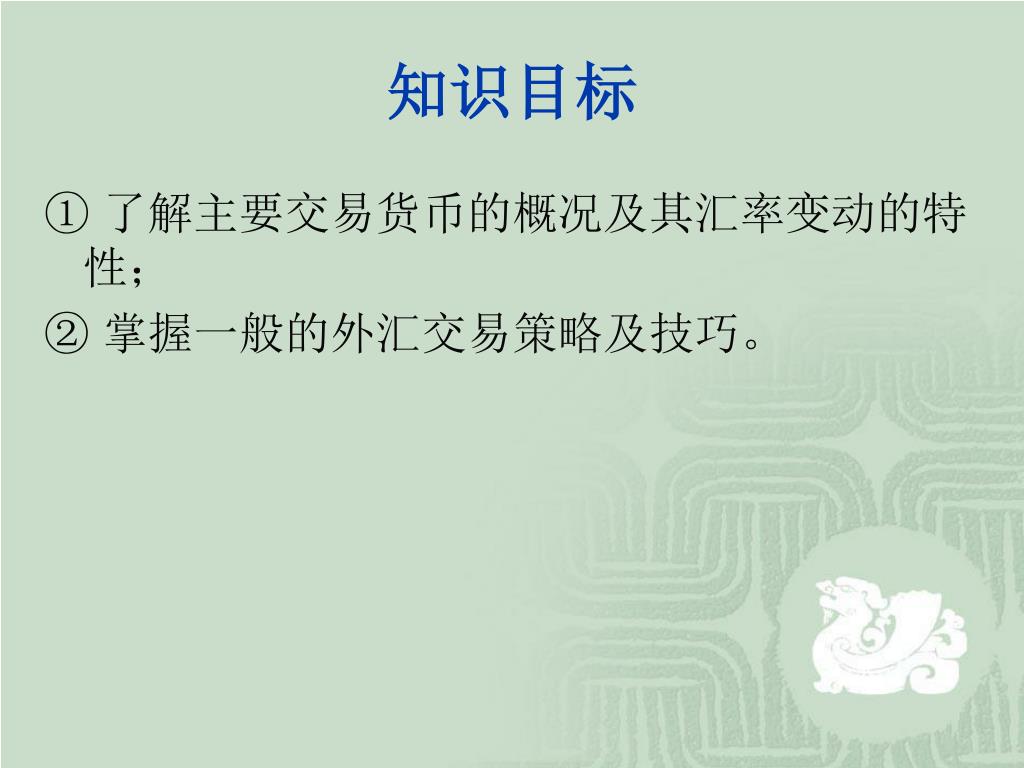 知识目标

① 了解主要交易货币的概况及其汇率变动的特性；

② 掌握一般的外汇交易策略及技巧。